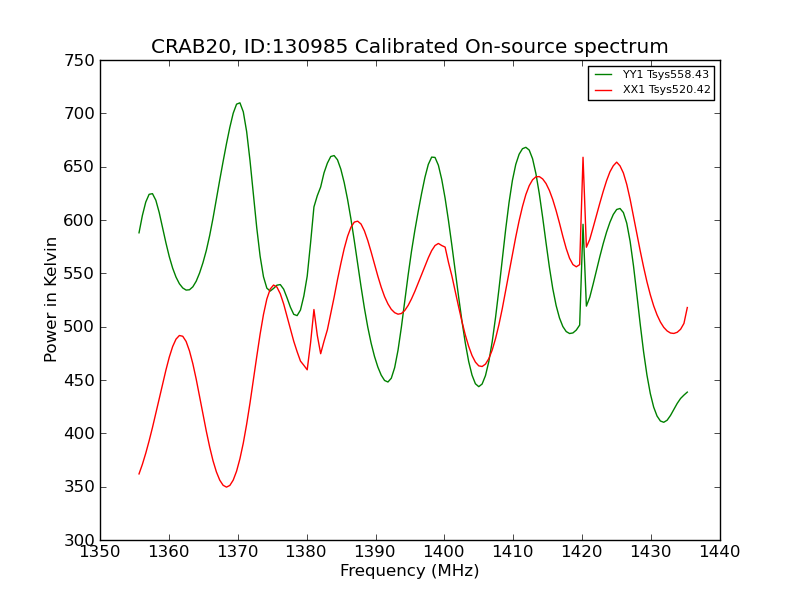 CRAB20, ID:130985 Calibrated On-source spectrum

YY1 Tsys558.43
XX1 Tsys520.42

Power in Kelvin

750
700
650
600
550
500
450
400
350
300

1350 1360 1370 1380 1390 1400 1410 1420 1430 1440

Frequency (MHz)